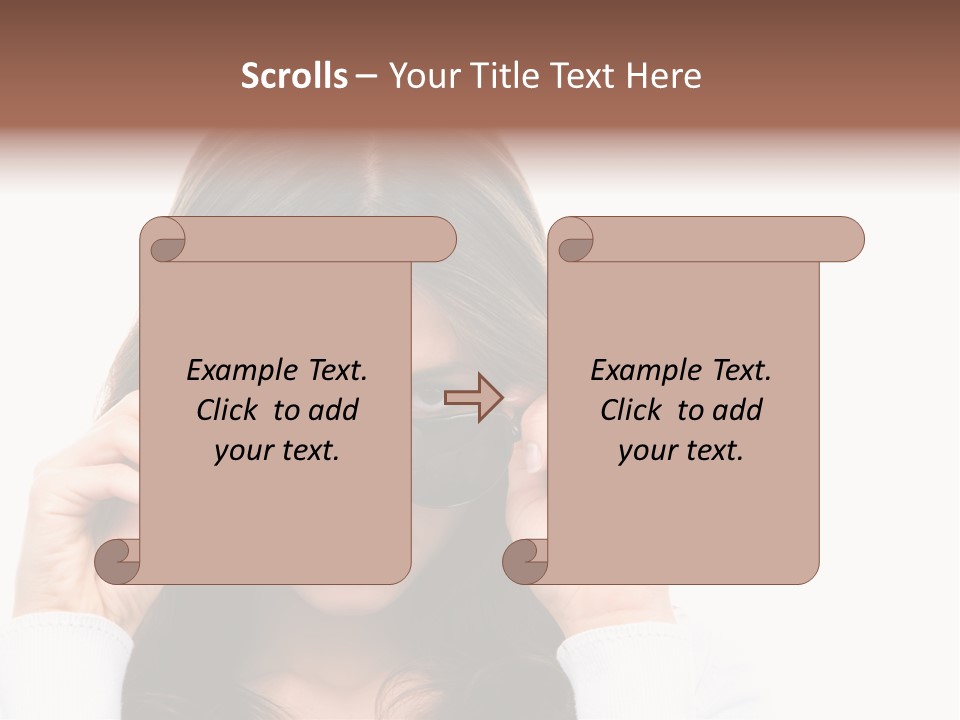 Scrolls – Your Title Text Here

Example Text. Click to add your text.

Example Text. Click to add your text.